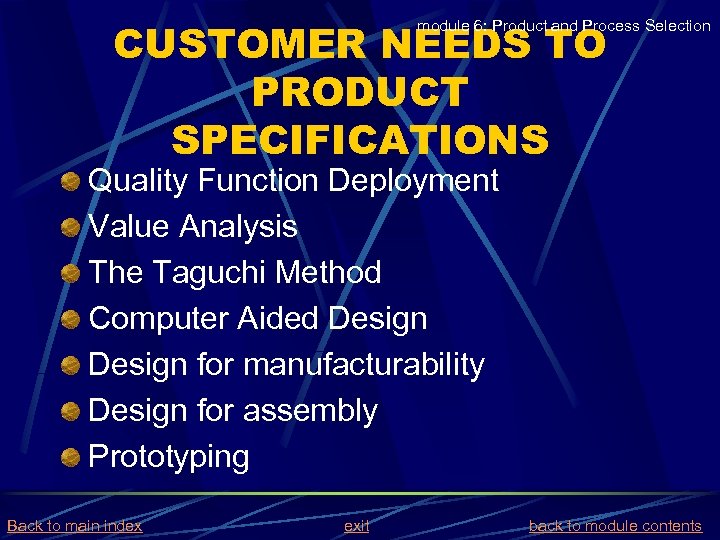 module 6: Product and Process Selection

CUSTOMER NEEDS TO PRODUCT SPECIFICATIONS

Quality Function Deployment
Value Analysis
The Taguchi Method
Computer Aided Design
Design for manufacturability
Design for assembly
Prototyping

Back to main index exit back to module contents